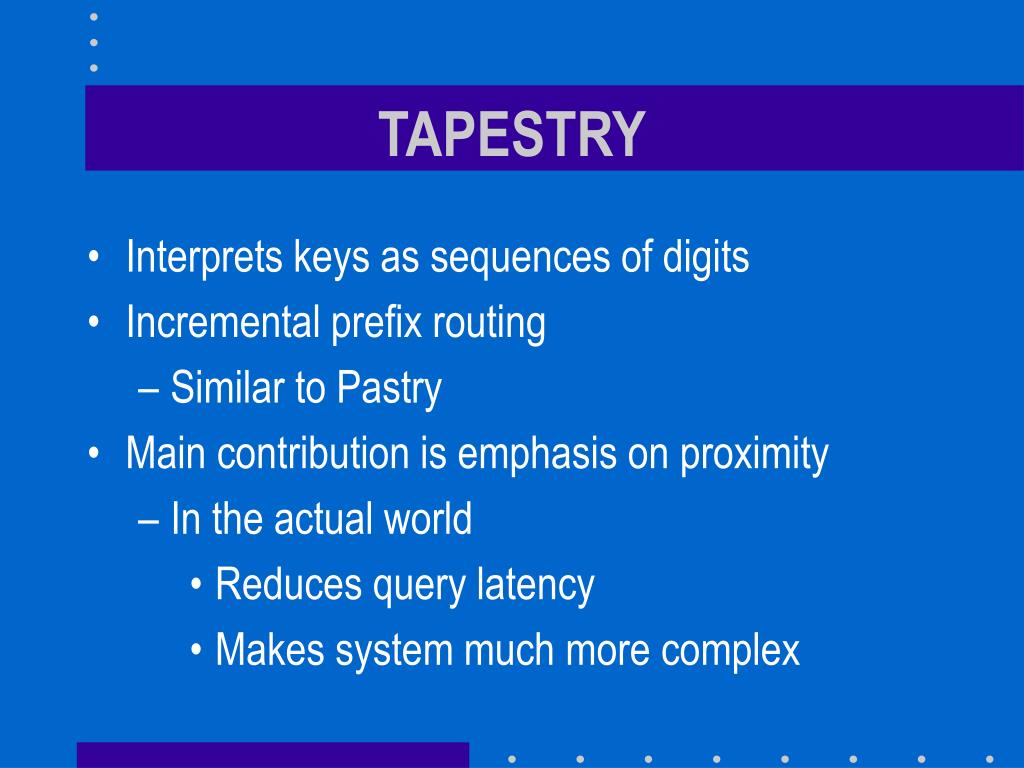 TAPESTRY

• Interprets keys as sequences of digits
• Incremental prefix routing
– Similar to Pastry
• Main contribution is emphasis on proximity
– In the actual world
• Reduces query latency
• Makes system much more complex